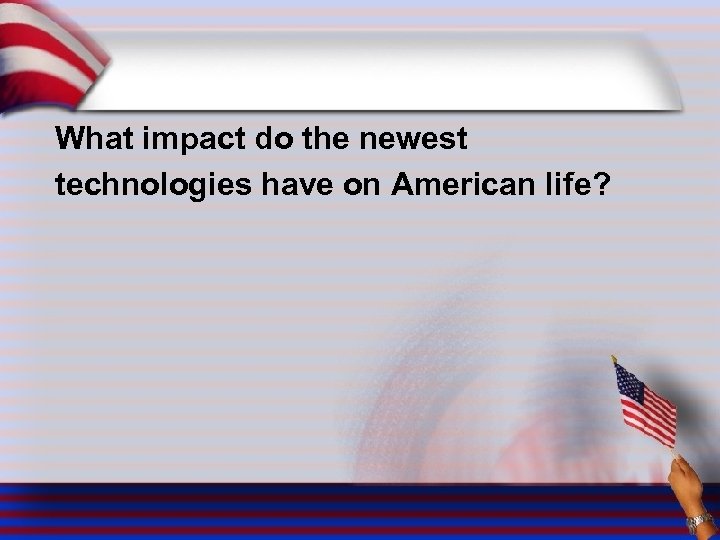 What impact do the newest technologies have on American life?